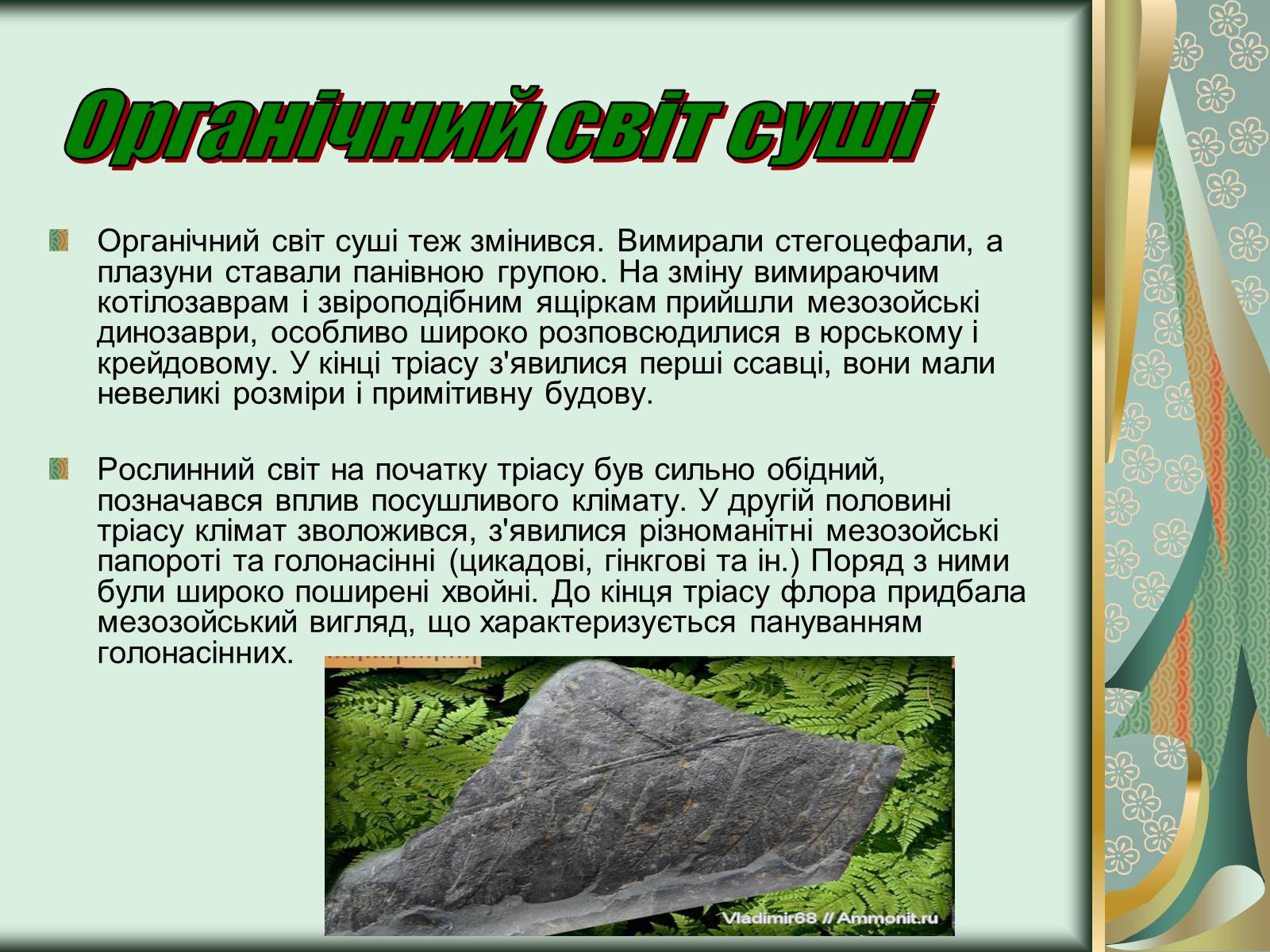 Органічний світ суші

Органічний світ суші теж змінився. Вимирали стегоцефали, а плазуни ставали панівною групою. На зміну вимираючим котілозаврам і звіроподібним ящіркам прийшли мезозойські динозаври, особливо широко розповсюдилися в юрському і крейдовому. У кінці тріасу з'явилися перші ссавці, вони мали невеликі розміри і примітивну будову.

Рослинний світ на початку тріасу був сильно обідний, позначався вплив посушливого клімату. У другій половині тріасу клімат зволожився, з'явилися різноманітні мезозойські папороті та голонасінні (цикадові, гінкгові та ін.) Поряд з ними були широко поширені хвойні. До кінця тріасу флора придбала мезозойський вигляд, що характеризується пануванням голонасінних.

Vladimir68 // Ammonit.ru